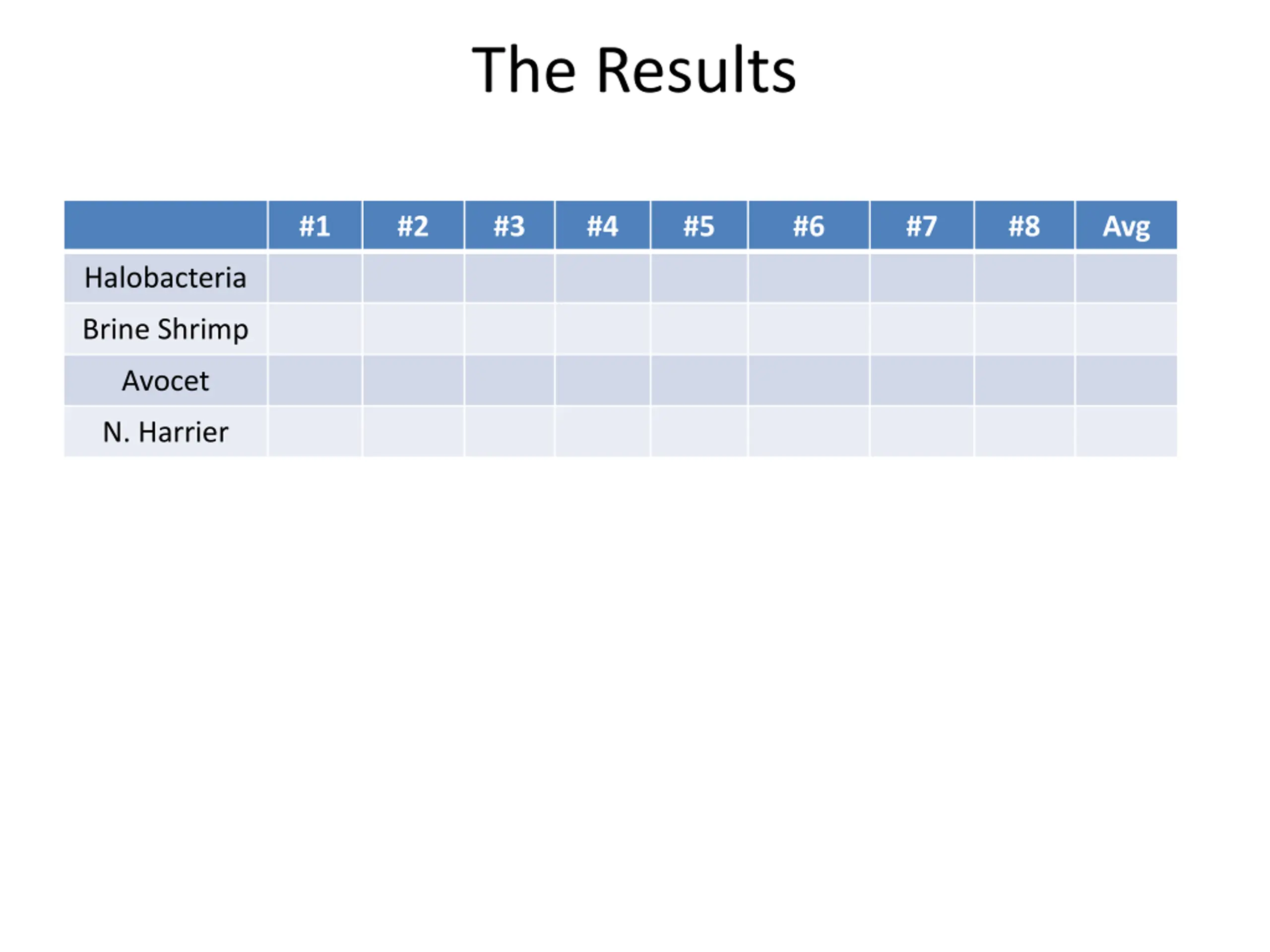 The Results

| | #1 | #2 | #3 | #4 | #5 | #6 | #7 | #8 | Avg |
|---|---|---|---|---|---|---|---|---|---|
| Halobacteria | | | | | | | | | |
| Brine Shrimp | | | | | | | | | |
| Avocet | | | | | | | | | |
| N. Harrier | | | | | | | | | |